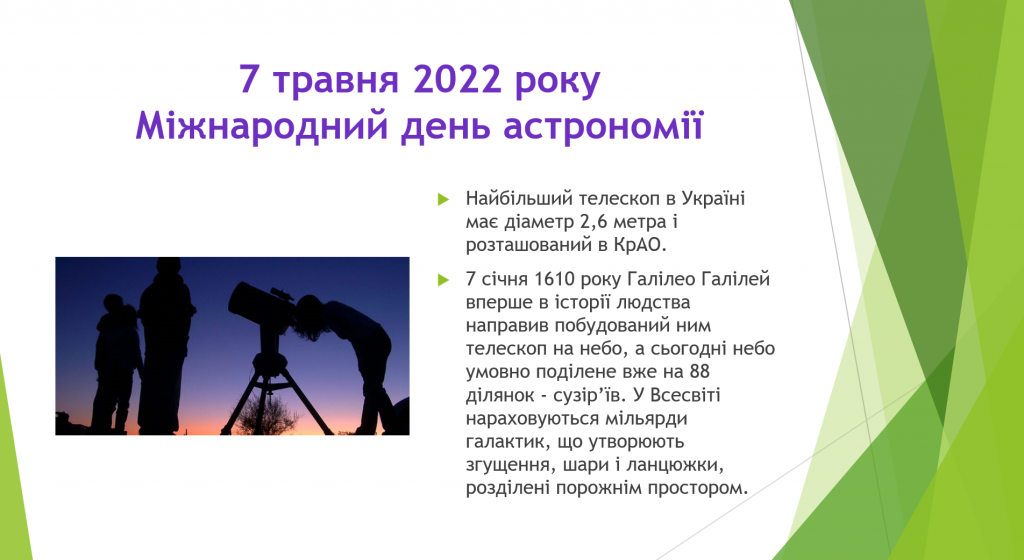 7 травня 2022 року
Міжнародний день астрономії

Найбільший телескоп в Україні має діаметр 2,6 метра і розташований в КрАО.

7 січня 1610 року Галілео Галілей вперше в історії людства направив побудований ним телескоп на небо, а сьогодні небо умовно поділене вже на 88 ділянок - сузір'їв. У Всесвіті нараховуються мільярди галактик, що утворюють згущення, шари і ланцюжки, розділені порожнім простором.